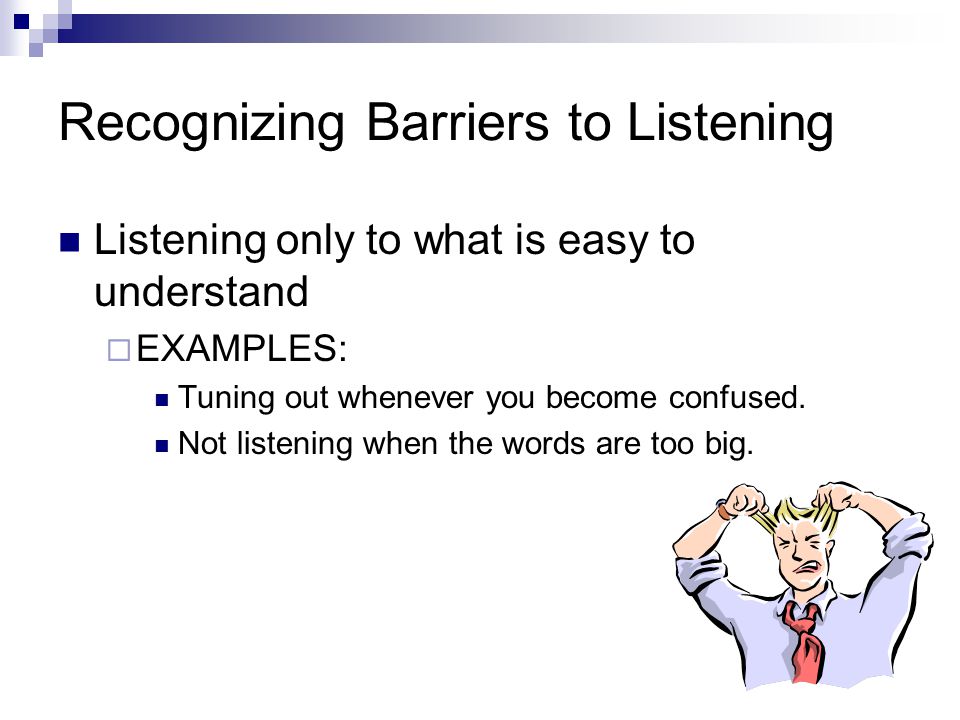 Recognizing Barriers to Listening

■ Listening only to what is easy to understand

□ EXAMPLES:

■ Tuning out whenever you become confused.

■ Not listening when the words are too big.